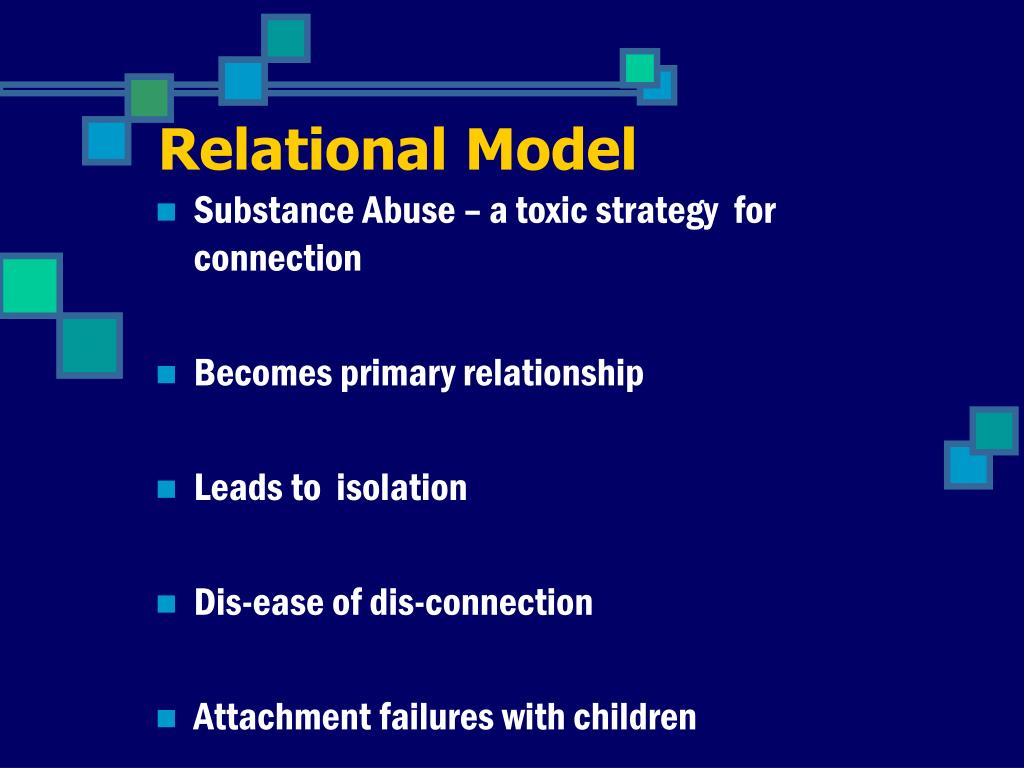 Relational Model

Substance Abuse – a toxic strategy for connection

Becomes primary relationship

Leads to isolation

Dis-ease of dis-connection

Attachment failures with children